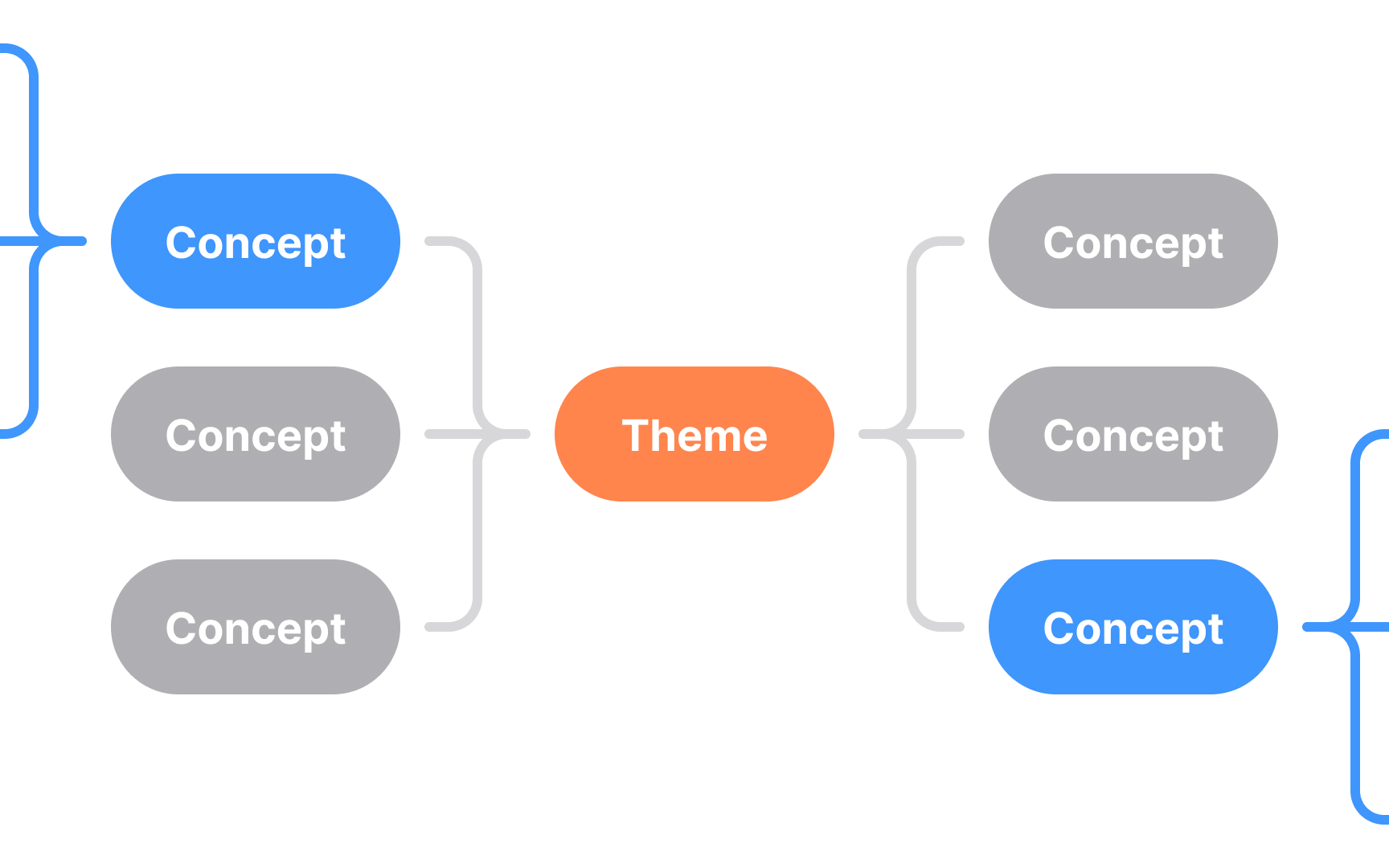 Concept

Concept

Concept

Theme

Concept

Concept

Concept